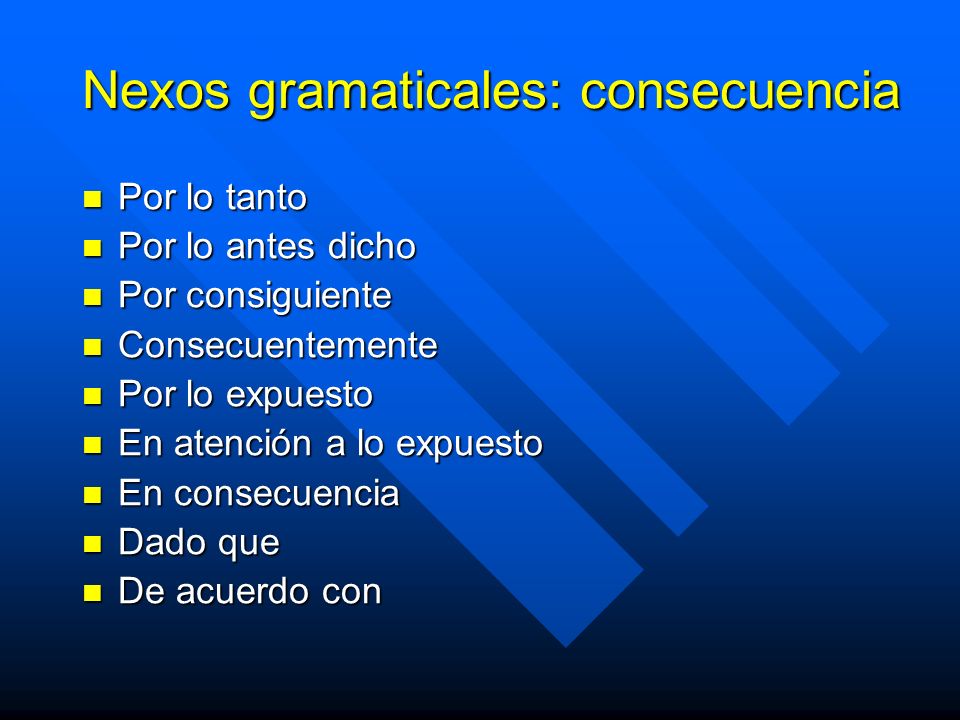 Nexos gramaticales: consecuencia

- Por lo tanto
- Por lo antes dicho
- Por consiguiente
- Consecuentemente
- Por lo expuesto
- En atención a lo expuesto
- En consecuencia
- Dado que
- De acuerdo con